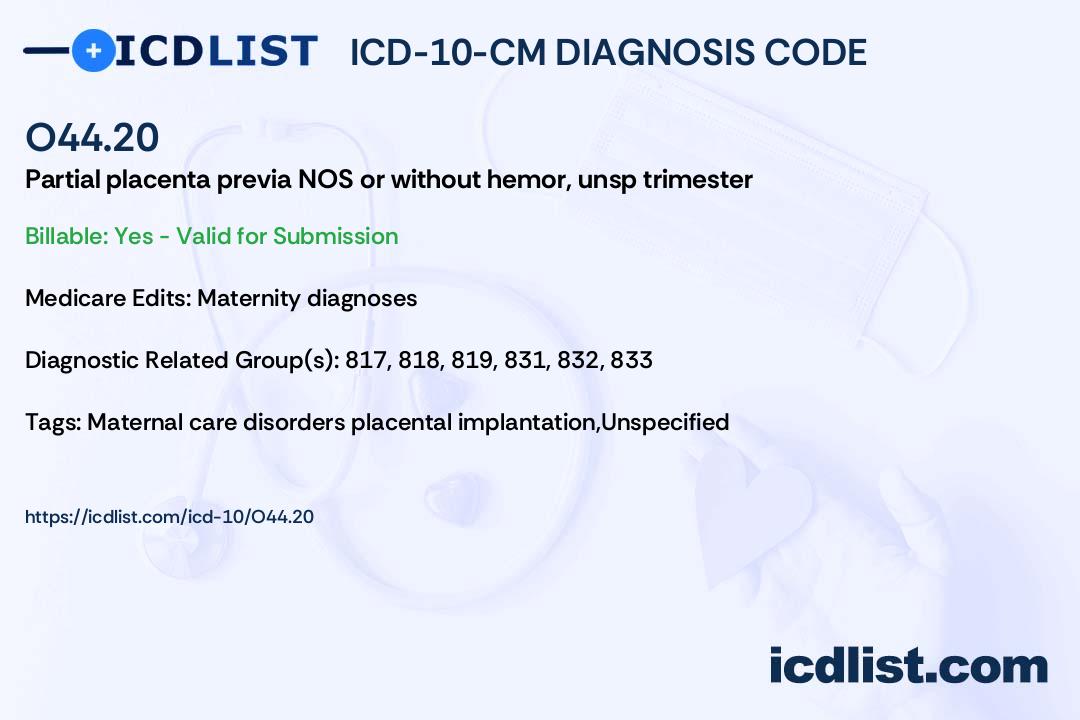 ICDLIST ICD-10-CM DIAGNOSIS CODE

O44.20

Partial placenta previa NOS or without hemor, unsp trimester

Billable: Yes - Valid for Submission

Medicare Edits: Maternity diagnoses

Diagnostic Related Group(s): 817, 818, 819, 831, 832, 833

Tags: Maternal care disorders placental implantation,Unspecified

https://icdlist.com/icd-10/O44.20

icdlist.com